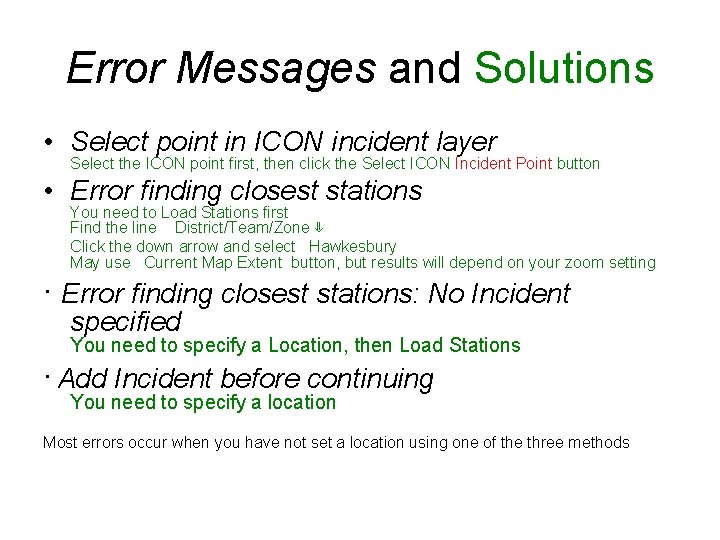 Error Messages and Solutions

• Select point in ICON incident layer
Select the ICON point first, then click the Select ICON Incident Point button

• Error finding closest stations
You need to Load Stations first
Find the line District/Team/Zone ⇓
Click the down arrow and select Hawkesbury
May use Current Map Extent button, but results will depend on your zoom setting

· Error finding closest stations: No Incident specified
You need to specify a Location, then Load Stations

· Add Incident before continuing
You need to specify a location

Most errors occur when you have not set a location using one of the three methods